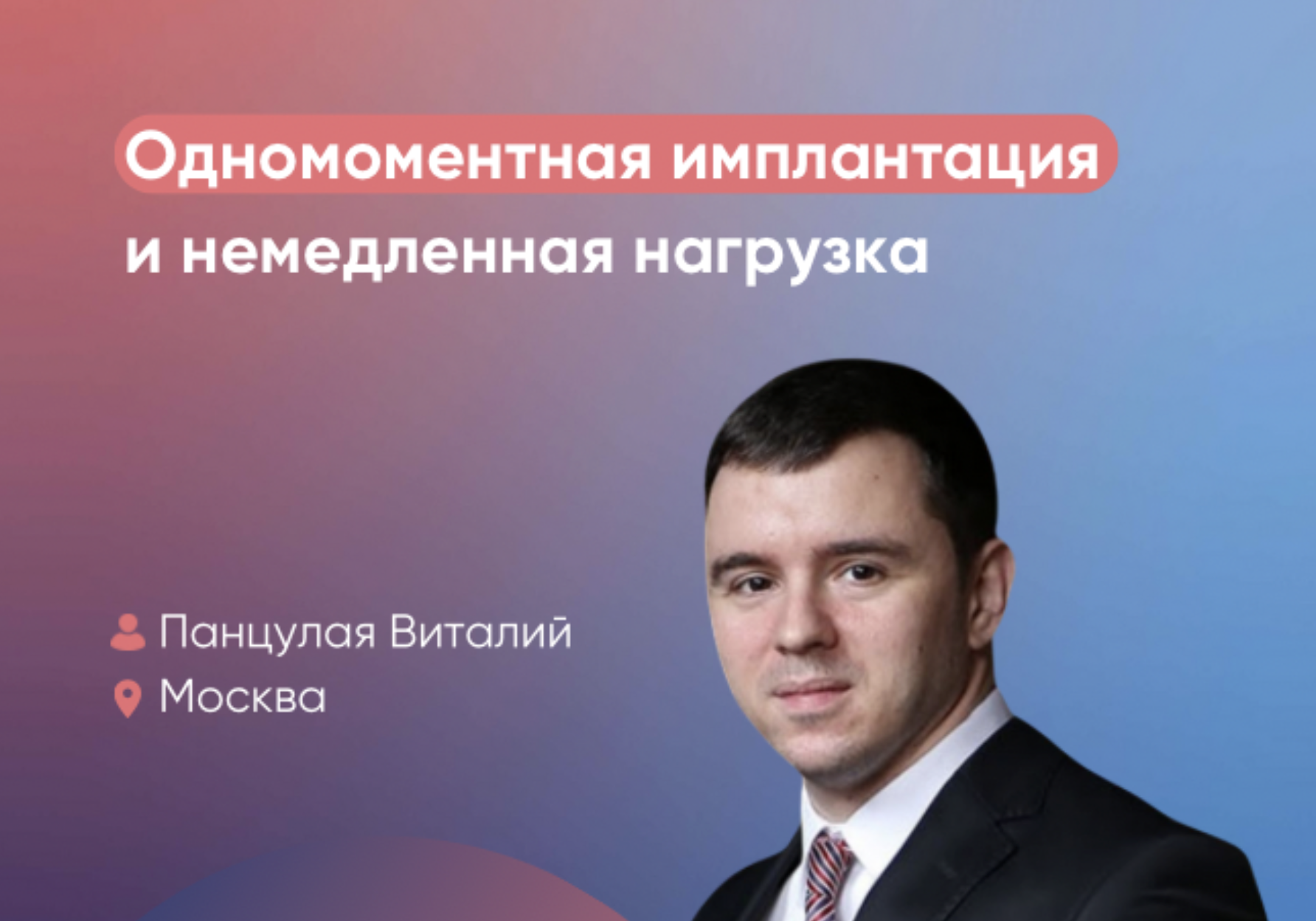 Одномоментная имплантация
и немедленная нагрузка

Панцулая Виталий
Москва